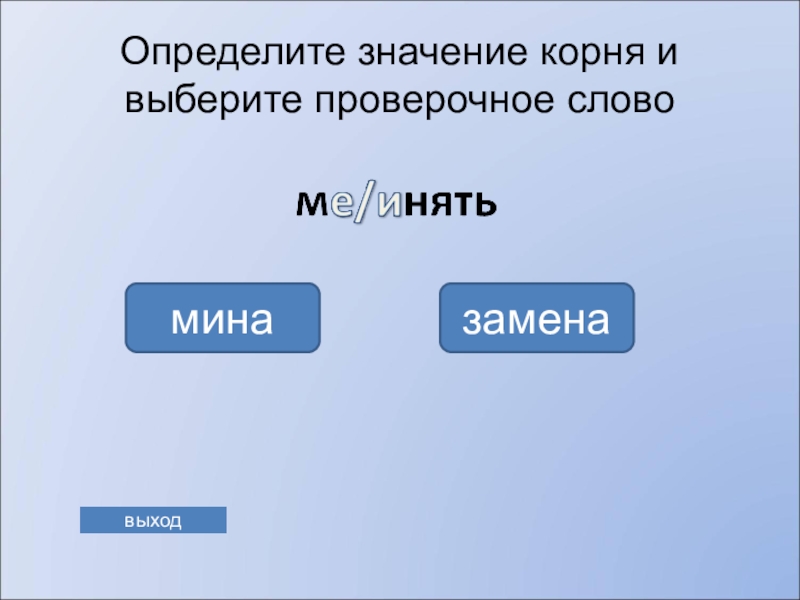 Определите значение корня и выберите проверочное слово

ме/инять

мина

замена

выход